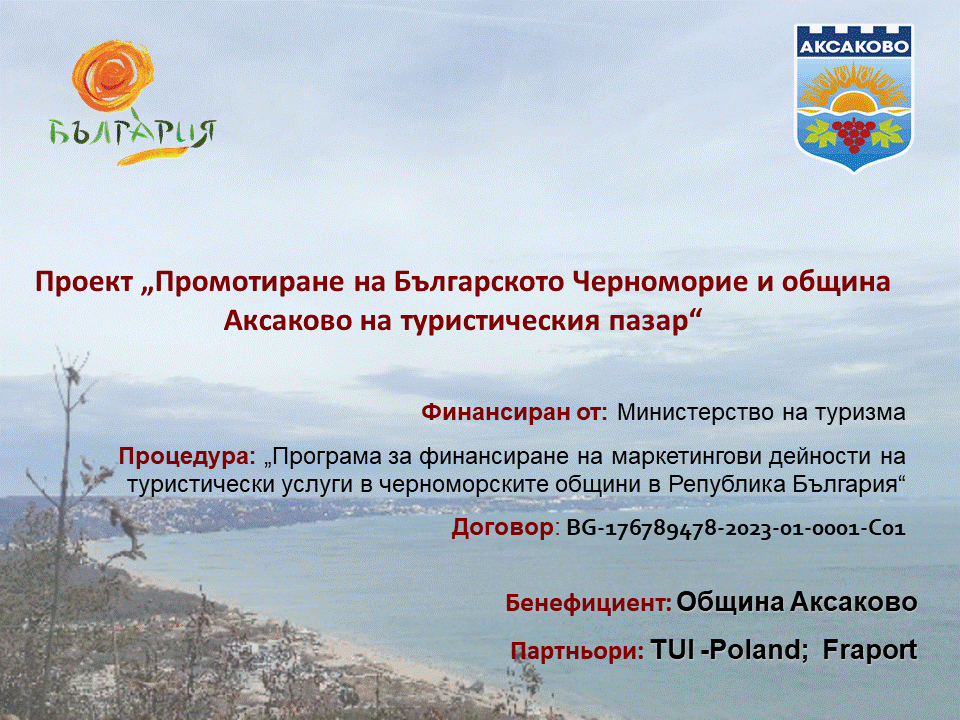 БЪЛГАРИЯ

АКСАКОВО

Проект „Промотиране на Българското Черноморие и община Аксаково на туристическия пазар“

Финансиран от: Министерство на туризма

Процедура: „Програма за финансиране на маркетингови дейности на туристически услуги в черноморските общини в Република България“

Договор: BG-176789478-2023-01-0001-C01

Бенефициент: Община Аксаково

Партньори: TUI -Poland; Fraport